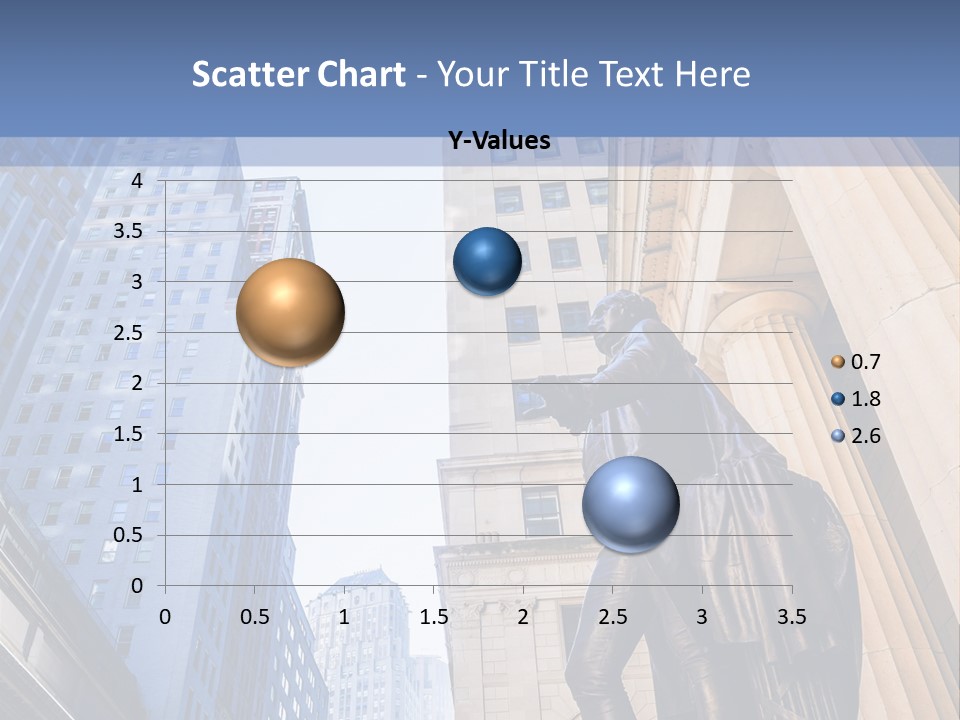 Scatter Chart - Your Title Text Here

Y-Values

4
3.5
3
2.5
2
1.5
1
0.5
0

0 0.5 1 1.5 2 2.5 3 3.5

0.7
1.8
2.6